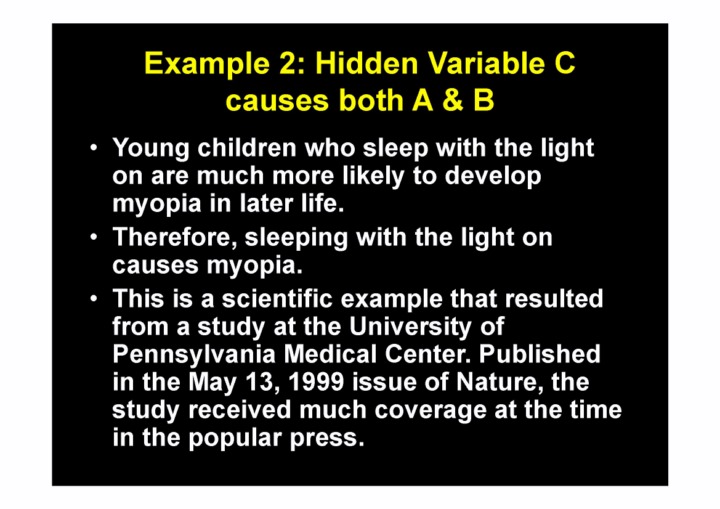 Example 2: Hidden Variable C causes both A & B

• Young children who sleep with the light on are much more likely to develop myopia in later life.
• Therefore, sleeping with the light on causes myopia.
• This is a scientific example that resulted from a study at the University of Pennsylvania Medical Center. Published in the May 13, 1999 issue of Nature, the study received much coverage at the time in the popular press.